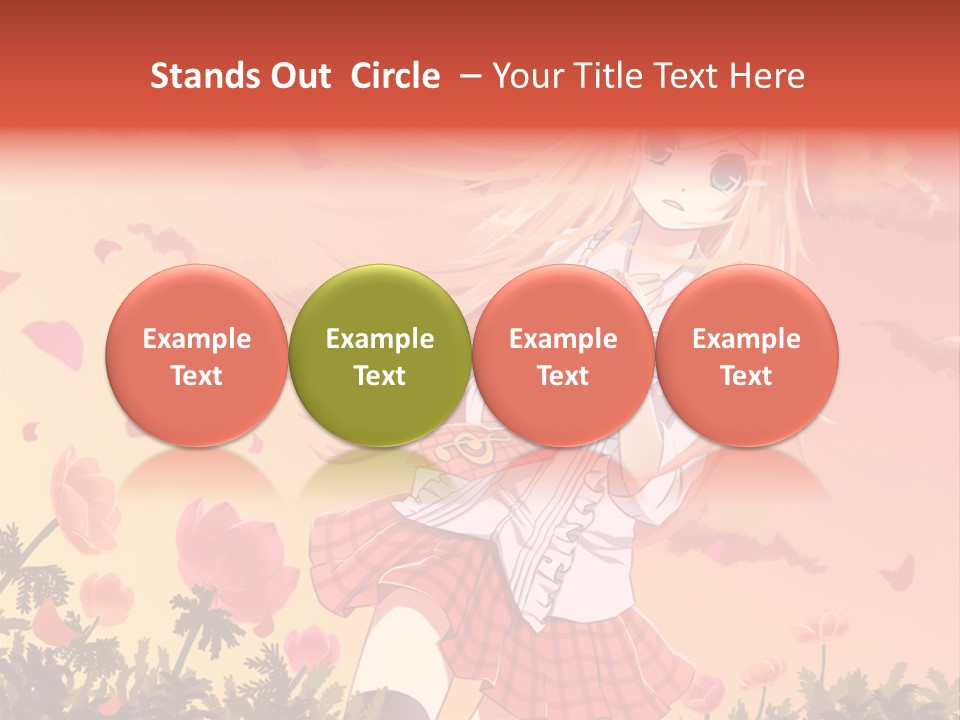 Stands Out Circle – Your Title Text Here

Example Text

Example Text

Example Text

Example Text